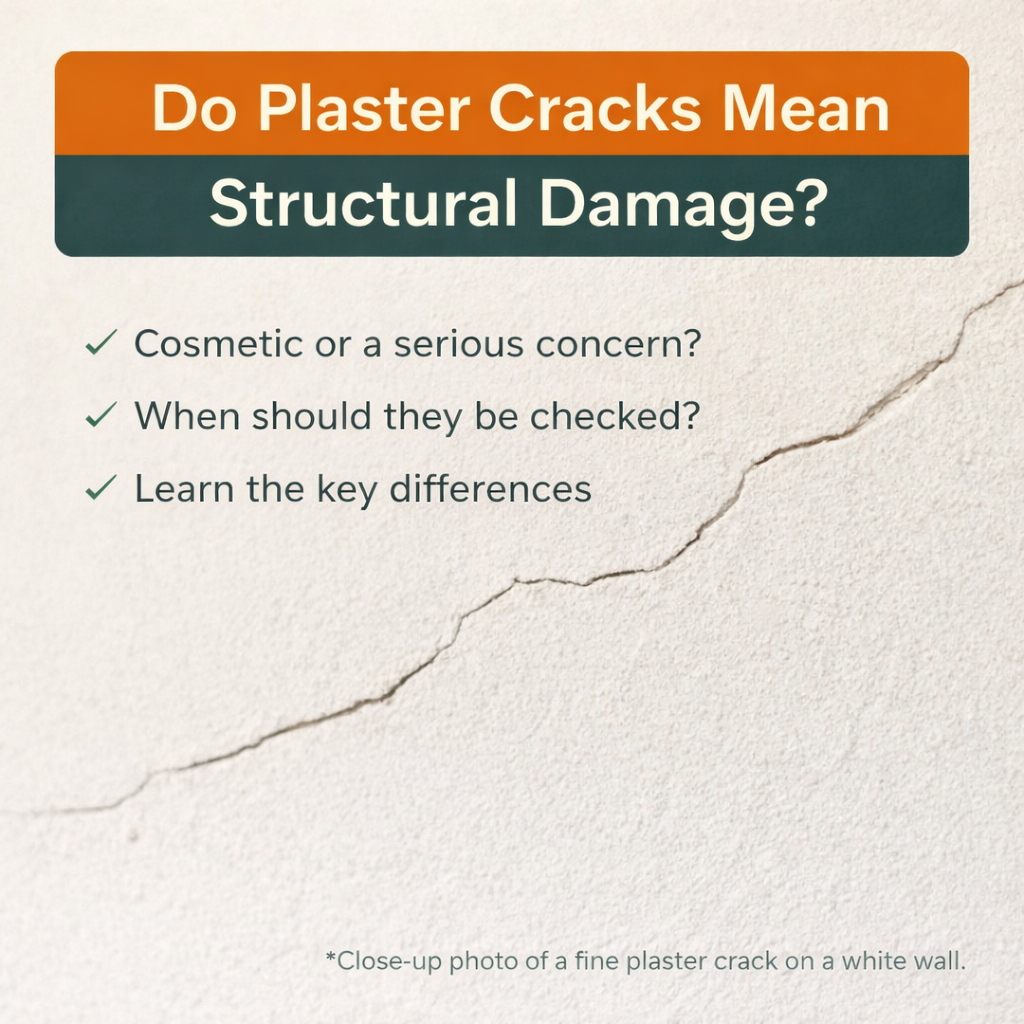 Do Plaster Cracks Mean
Structural Damage?

✓ Cosmetic or a serious concern?
✓ When should they be checked?
✓ Learn the key differences

*Close-up photo of a fine plaster crack on a white wall.